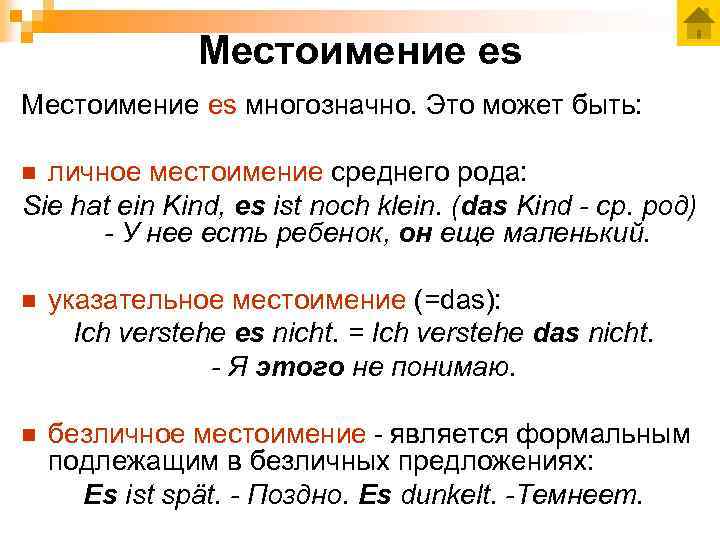 Местоимение es

Местоимение es многозначно. Это может быть:

личное местоимение среднего рода:
Sie hat ein Kind, es ist noch klein. (das Kind - ср. род) - У нее есть ребенок, он еще маленький.

указательное местоимение (=das):
Ich verstehe es nicht. = Ich verstehe das nicht.
- Я этого не понимаю.

безличное местоимение - является формальным подлежащим в безличных предложениях:
Es ist spät. - Поздно. Es dunkelt. -Темнеет.